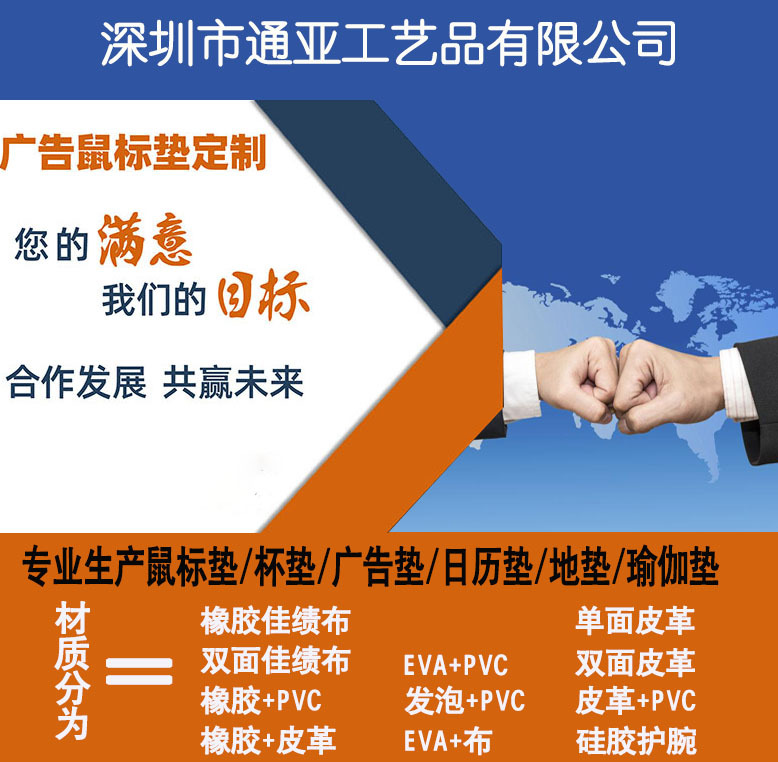 深圳市通亚工艺品有限公司

广告鼠标垫定制

您的满意
我们的目标

合作发展 共赢未来

专业生产鼠标垫/杯垫/广告垫/日历垫/地垫/瑜伽垫

材质分为 =

橡胶佳绩布
双面佳绩布
橡胶+PVC
橡胶+皮革

EVA+PVC
发泡+PVC
EVA+布

单面皮革
双面皮革
皮革+PVC
硅胶护腕